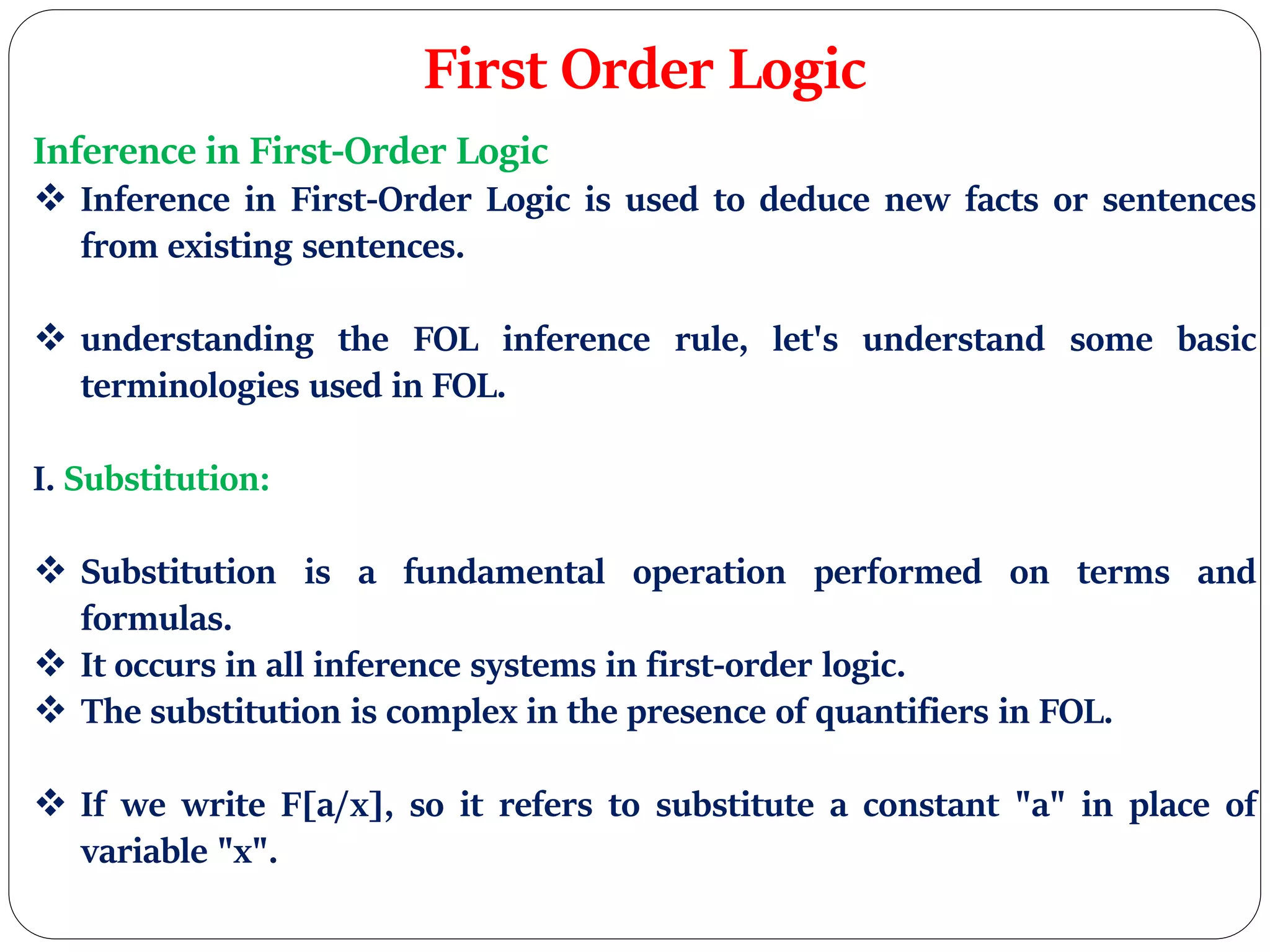 First Order Logic

Inference in First-Order Logic

❖ Inference in First-Order Logic is used to deduce new facts or sentences from existing sentences.

❖ understanding the FOL inference rule, let's understand some basic terminologies used in FOL.

I. Substitution:

❖ Substitution is a fundamental operation performed on terms and formulas.
❖ It occurs in all inference systems in first-order logic.
❖ The substitution is complex in the presence of quantifiers in FOL.

❖ If we write F[a/x], so it refers to substitute a constant "a" in place of variable "x".